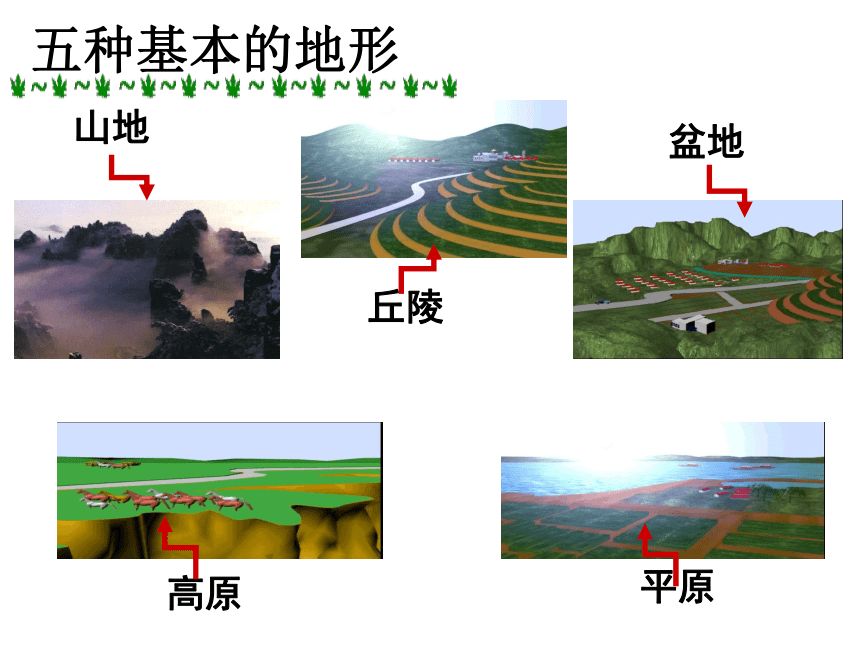 五种基本的地形

山地

丘陵

盆地

高原

平原